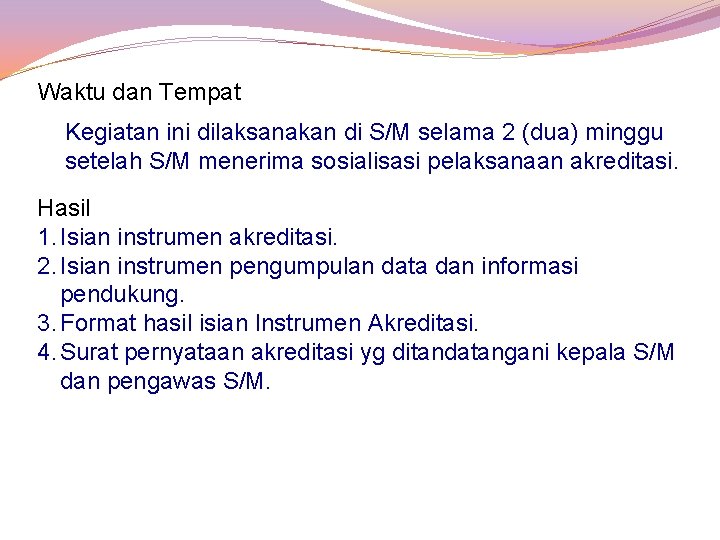 Waktu dan Tempat

Kegiatan ini dilaksanakan di S/M selama 2 (dua) minggu setelah S/M menerima sosialisasi pelaksanaan akreditasi.

Hasil
1. Isian instrumen akreditasi.
2. Isian instrumen pengumpulan data dan informasi pendukung.
3. Format hasil isian Instrumen Akreditasi.
4. Surat pernyataan akreditasi yg ditandatangani kepala S/M dan pengawas S/M.